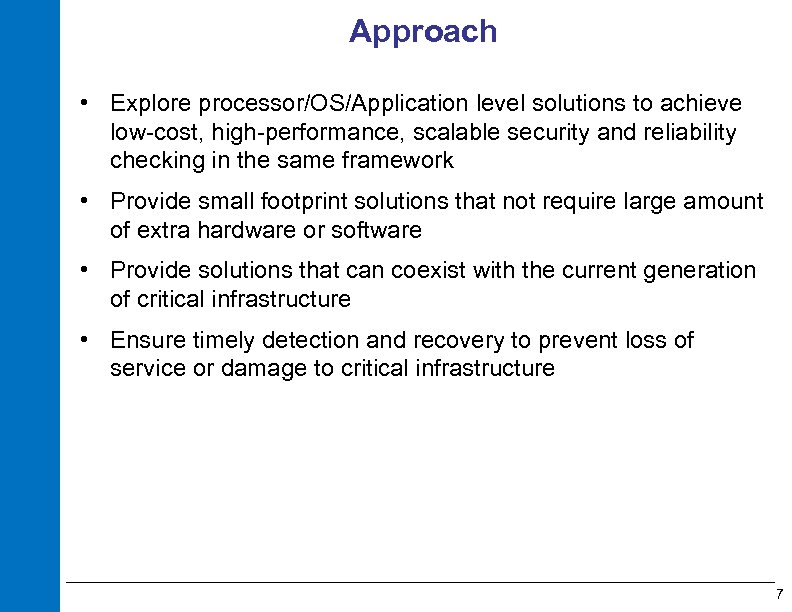 Approach

• Explore processor/OS/Application level solutions to achieve low-cost, high-performance, scalable security and reliability checking in the same framework

• Provide small footprint solutions that not require large amount of extra hardware or software

• Provide solutions that can coexist with the current generation of critical infrastructure

• Ensure timely detection and recovery to prevent loss of service or damage to critical infrastructure

7